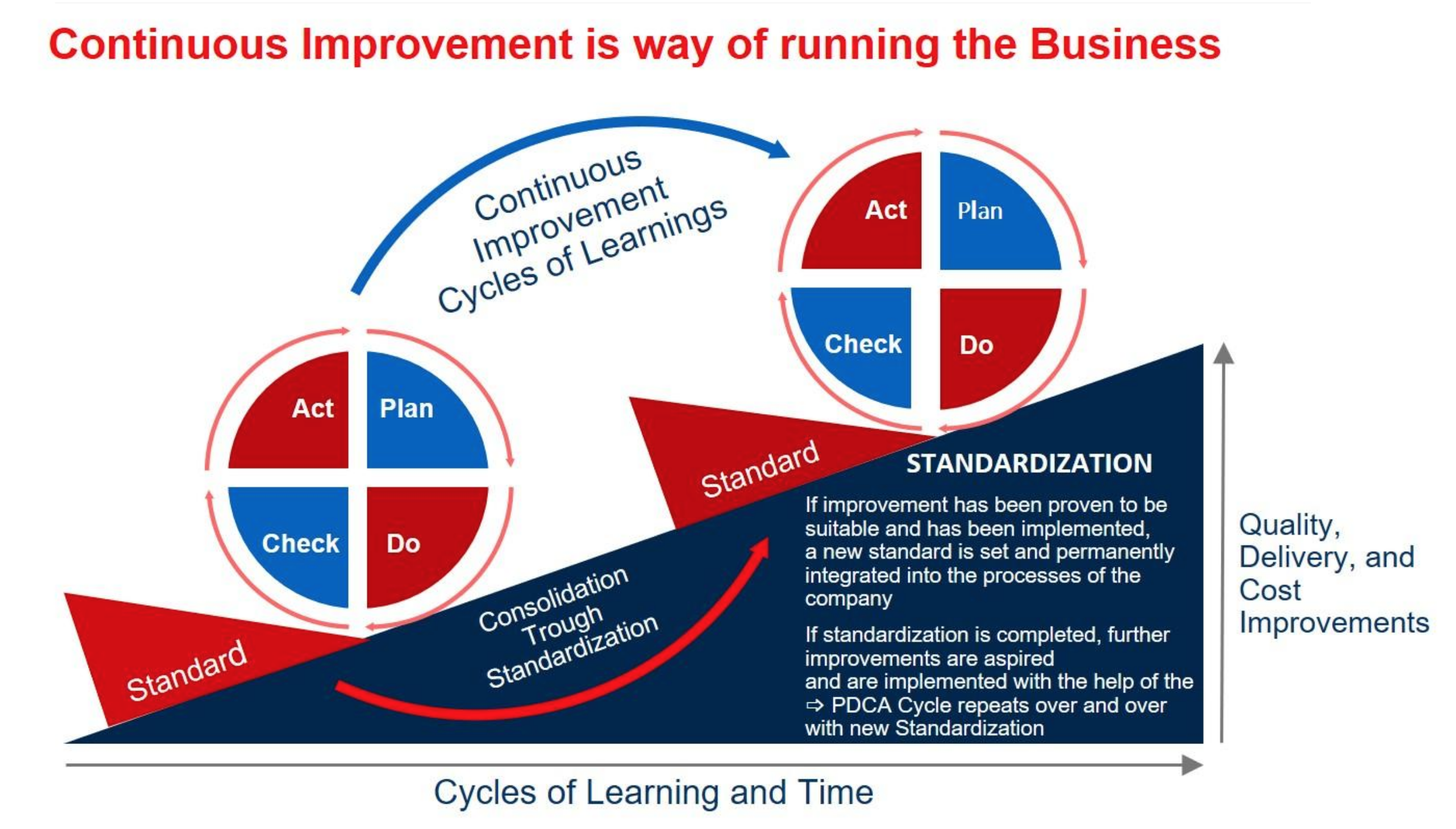 Continuous Improvement is way of running the Business

Continuous Improvement Cycles of Learnings

Act
Plan
Check
Do

Act
Plan
Check
Do

Standard

Standard

Consolidation Trough Standardization

STANDARDIZATION

If improvement has been proven to be suitable and has been implemented, a new standard is set and permanently integrated into the processes of the company

If standardization is completed, further improvements are aspired and are implemented with the help of the ⇨ PDCA Cycle repeats over and over with new Standardization

Quality, Delivery, and Cost Improvements

Cycles of Learning and Time